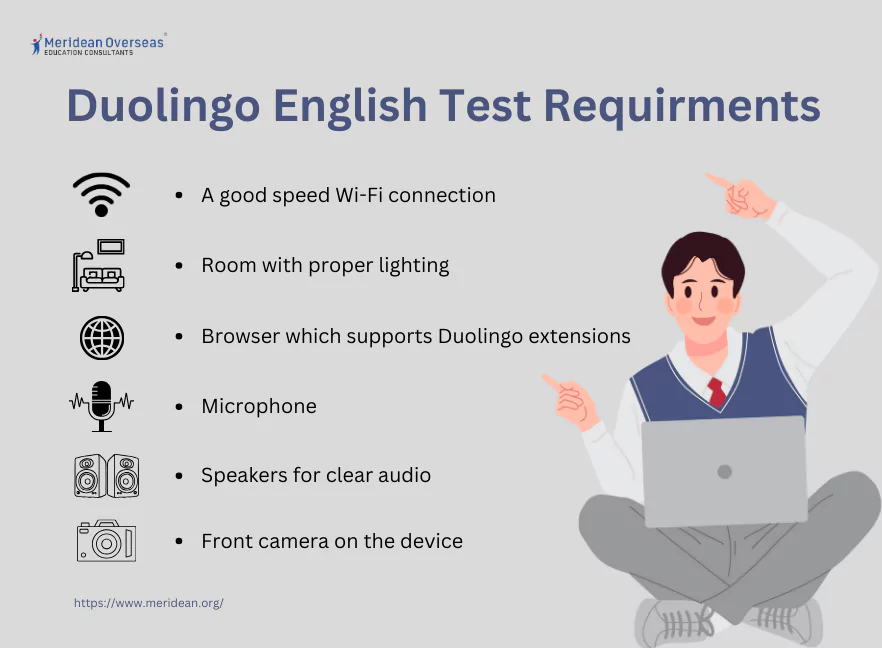 Meridean Overseas®
EDUCATION CONSULTANTS

Duolingo English Test Requirments

• A good speed Wi-Fi connection

• Room with proper lighting

• Browser which supports Duolingo extensions

• Microphone

• Speakers for clear audio

• Front camera on the device

https://www.meridean.org/